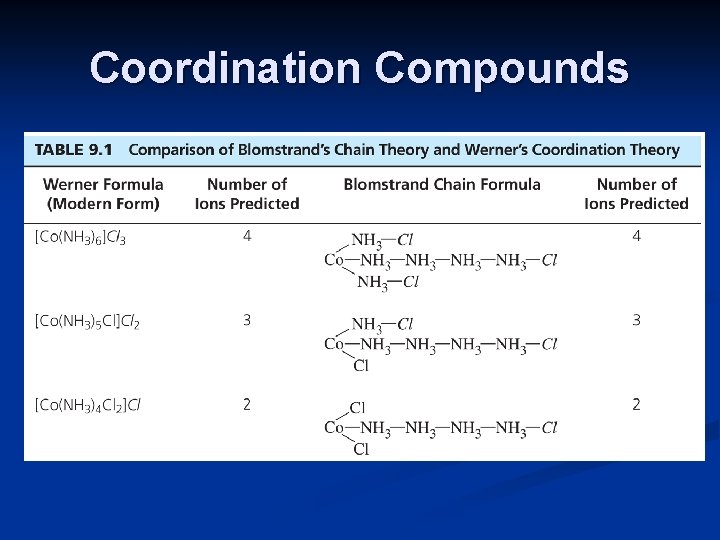 Coordination Compounds

TABLE 9.1 Comparison of Blomstrand's Chain Theory and Werner's Coordination Theory

| Werner Formula (Modern Form) | Number of Ions Predicted | Blomstrand Chain Formula | Number of Ions Predicted |
|---|---|---|---|
| $[Co(NH_3)_6]Cl_3$ | 4 | $NH_3—Cl$ $Co—NH_3—NH_3—NH_3—NH_3—Cl$ $NH_3—Cl$ | 4 |
| $[Co(NH_3)_5Cl]Cl_2$ | 3 | $NH_3—Cl$ $Co—NH_3—NH_3—NH_3—NH_3—Cl$ $Cl$ | 3 |
| $[Co(NH_3)_4Cl_2]Cl$ | 2 | $Cl$ $Co—NH_3—NH_3—NH_3—NH_3—Cl$ $Cl$ | 2 |